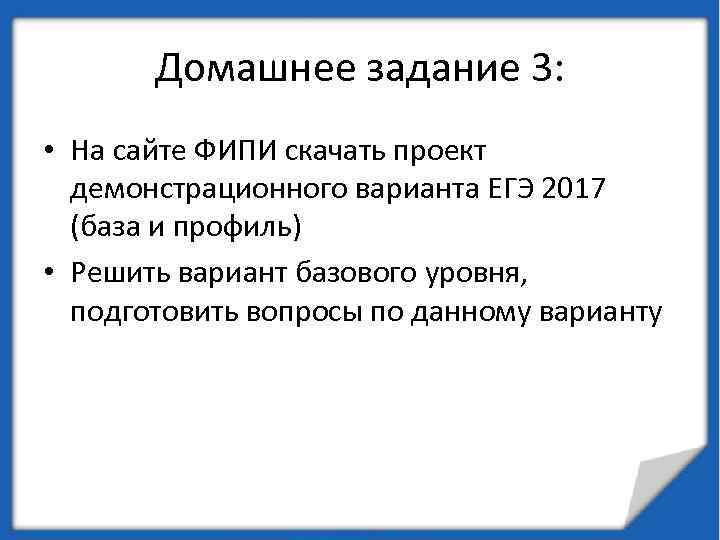 Домашнее задание 3:

• На сайте ФИПИ скачать проект демонстрационного варианта ЕГЭ 2017 (база и профиль)

• Решить вариант базового уровня, подготовить вопросы по данному варианту